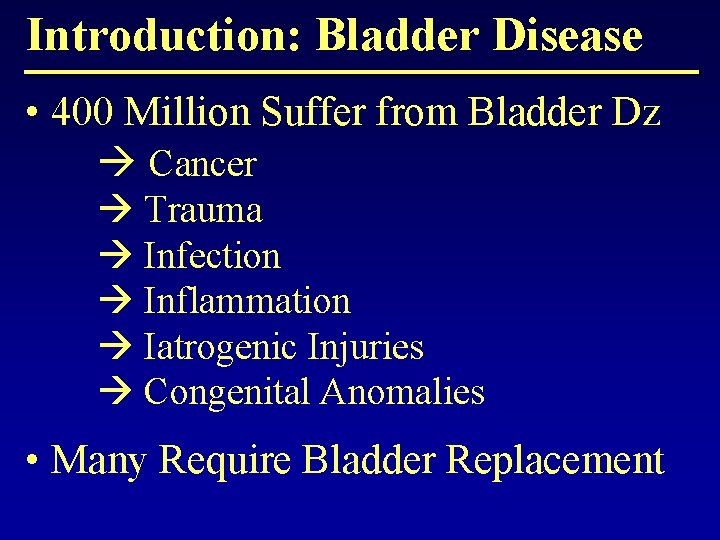 Introduction: Bladder Disease

• 400 Million Suffer from Bladder Dz

→ Cancer
→ Trauma
→ Infection
→ Inflammation
→ Iatrogenic Injuries
→ Congenital Anomalies

• Many Require Bladder Replacement